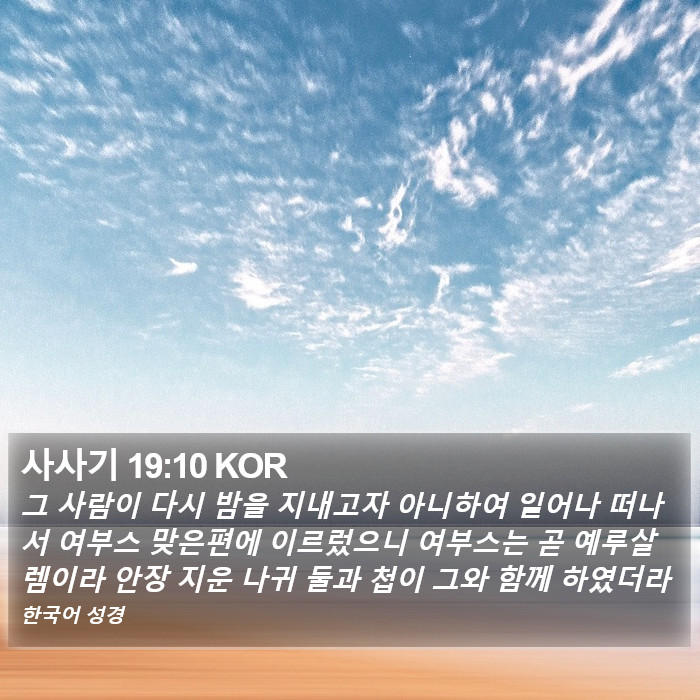 사사기 19:10 KOR
그 사람이 다시 밤을 지내고자 아니하여 일어나 떠나서 여부스 맞은편에 이르렀으니 여부스는 곧 예루살렘이라 안장 지운 나귀 둘과 첩이 그와 함께 하였더라
한국어 성경